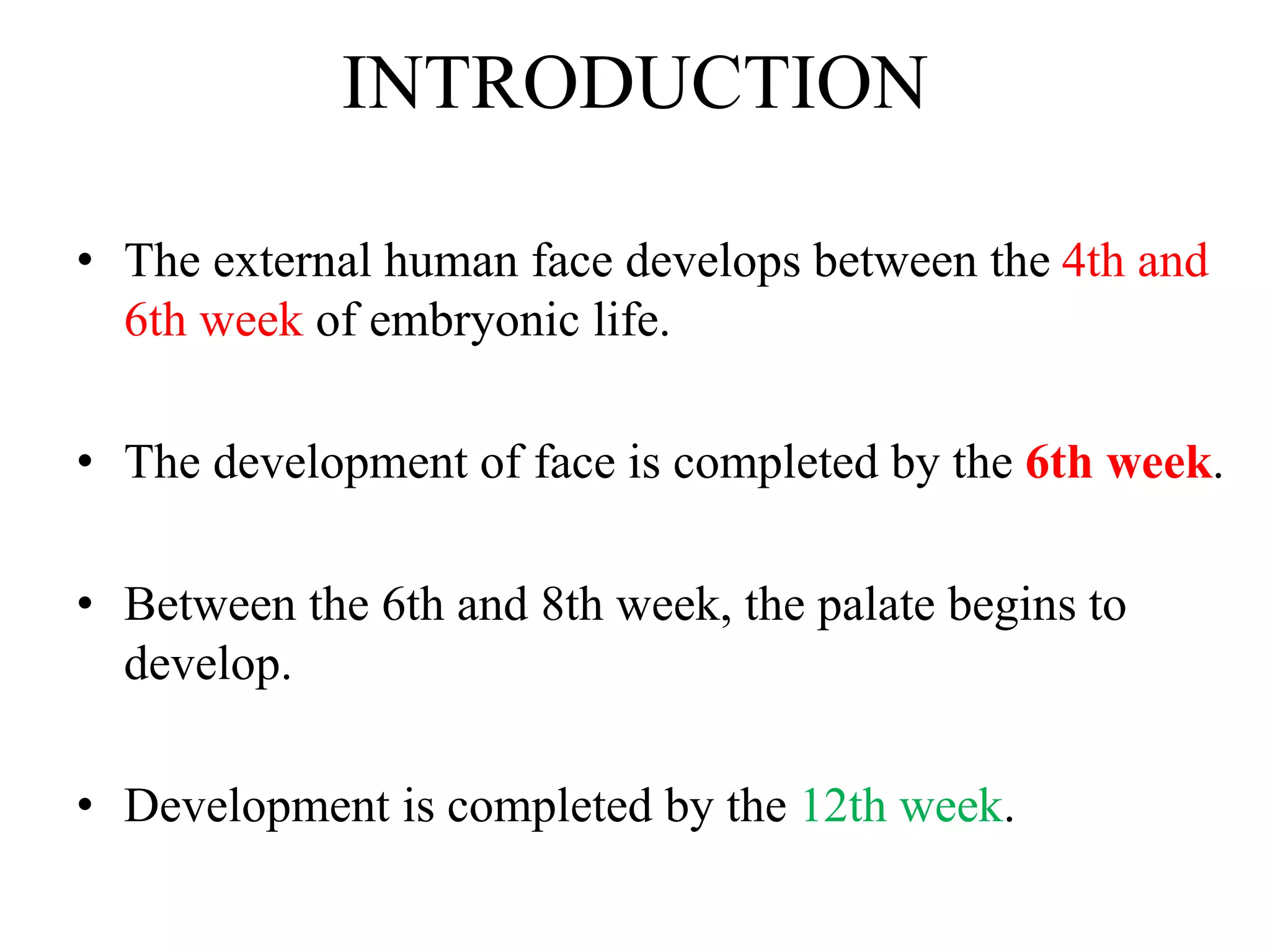 INTRODUCTION

• The external human face develops between the 4th and 6th week of embryonic life.

• The development of face is completed by the 6th week.

• Between the 6th and 8th week, the palate begins to develop.

• Development is completed by the 12th week.